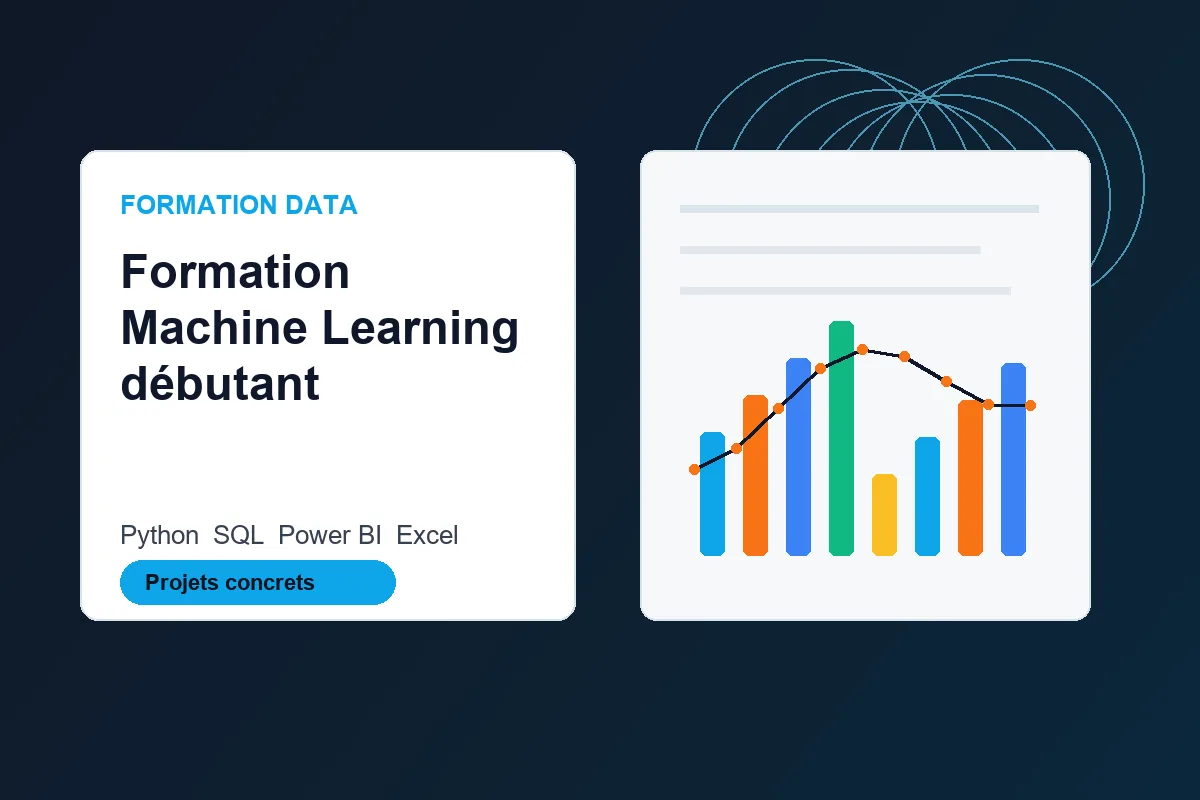 FORMATION DATA

Formation Machine Learning débutant

Python SQL Power BI Excel

Projets concrets